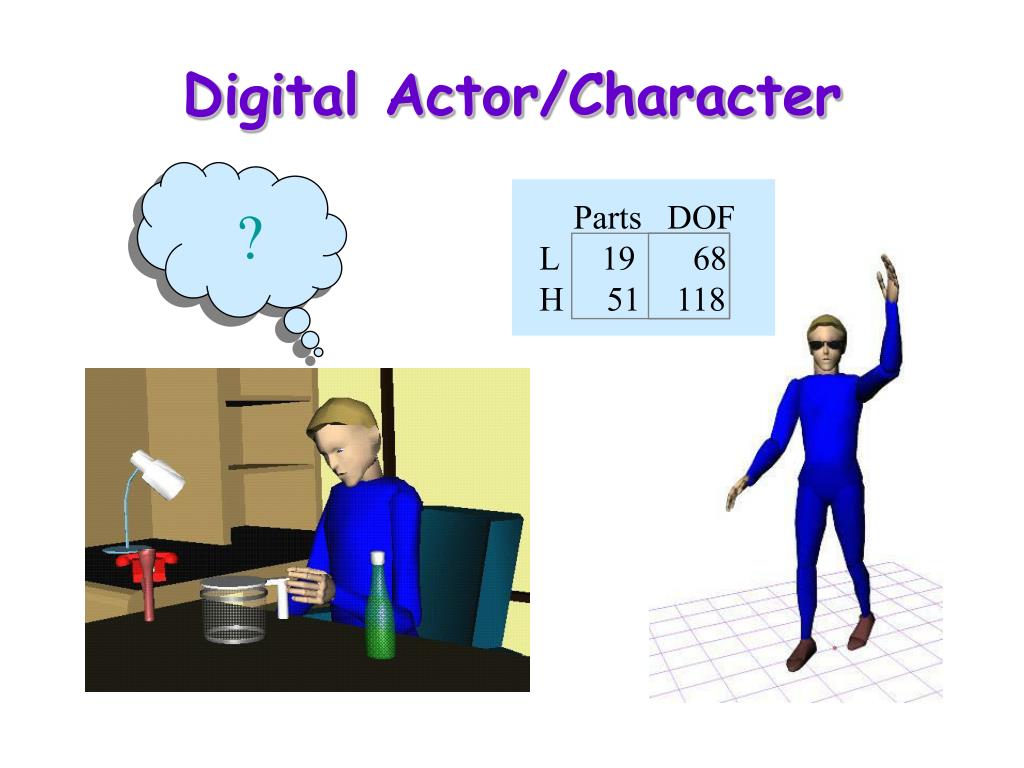 Digital Actor/Character

?

|   | Parts | DOF |
|---|---|---|
| L | 19 | 68 |
| H | 51 | 118 |